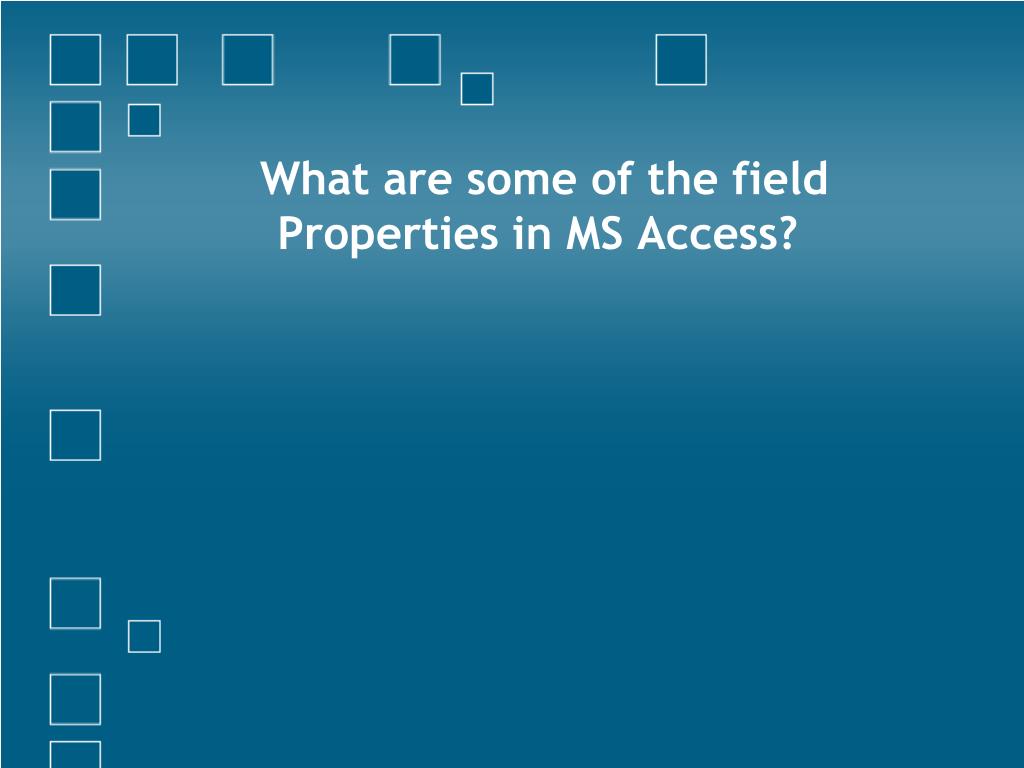 What are some of the field Properties in MS Access?